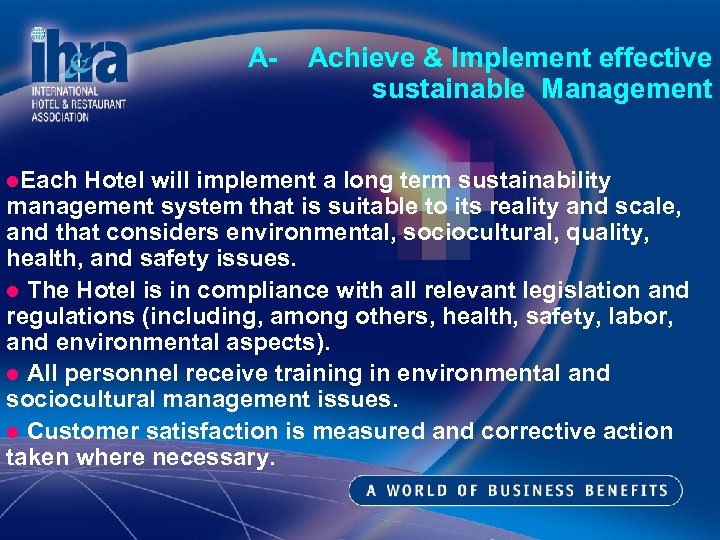 ih&ra
INTERNATIONAL HOTEL & RESTAURANT ASSOCIATION

A- Achieve & Implement effective sustainable Management

●Each Hotel will implement a long term sustainability management system that is suitable to its reality and scale, and that considers environmental, sociocultural, quality, health, and safety issues.
● The Hotel is in compliance with all relevant legislation and regulations (including, among others, health, safety, labor, and environmental aspects).
● All personnel receive training in environmental and sociocultural management issues.
● Customer satisfaction is measured and corrective action taken where necessary.

A WORLD OF BUSINESS BENEFITS